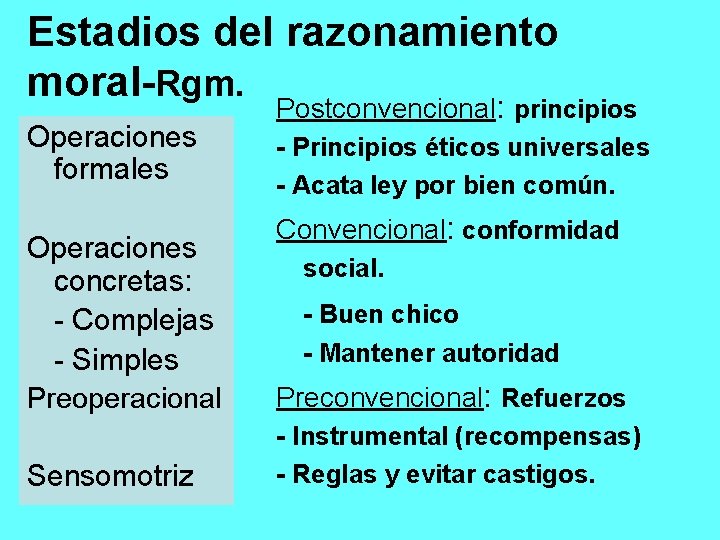 Estadios del razonamiento moral-Rgm.

Operaciones formales

Operaciones concretas:
- Complejas
- Simples

Preoperacional

Sensomotriz

Postconvencional: principios
- Principios éticos universales
- Acata ley por bien común.

Convencional: conformidad social.
- Buen chico
- Mantener autoridad

Preconvencional: Refuerzos
- Instrumental (recompensas)
- Reglas y evitar castigos.